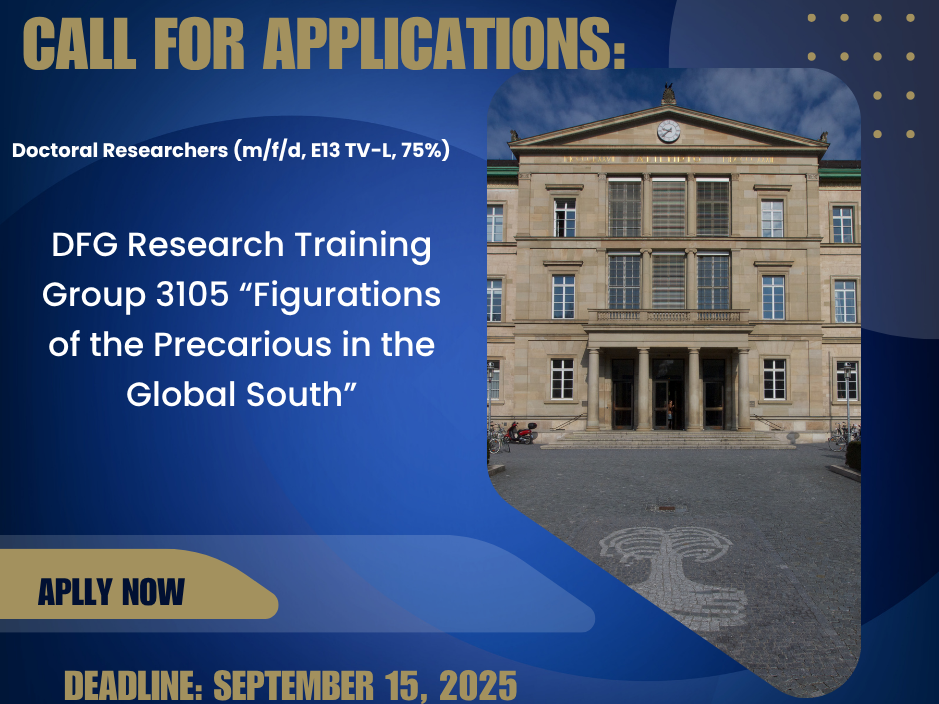 CALL FOR APPLICATIONS:

Doctoral Researchers (m/f/d, E13 TV-L, 75%)

DFG Research Training Group 3105 “Figurations of the Precarious in the Global South”

APLLY NOW

DEADLINE: SEPTEMBER 15, 2025